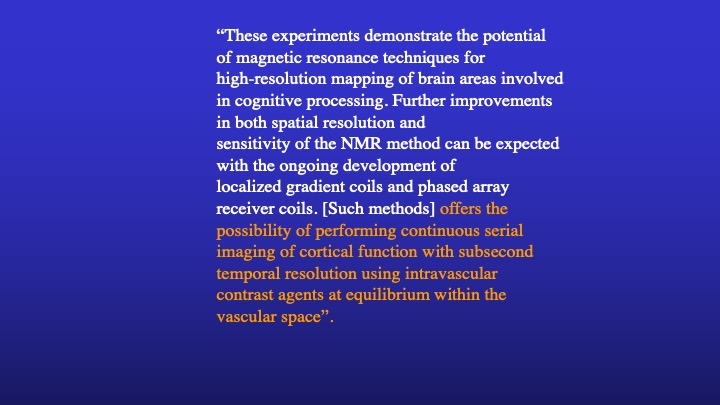 “These experiments demonstrate the potential of magnetic resonance techniques for high-resolution mapping of brain areas involved in cognitive processing. Further improvements in both spatial resolution and sensitivity of the NMR method can be expected with the ongoing development of localized gradient coils and phased array receiver coils. [Such methods] offers the possibility of performing continuous serial imaging of cortical function with subsecond temporal resolution using intravascular contrast agents at equilibrium within the vascular space”.